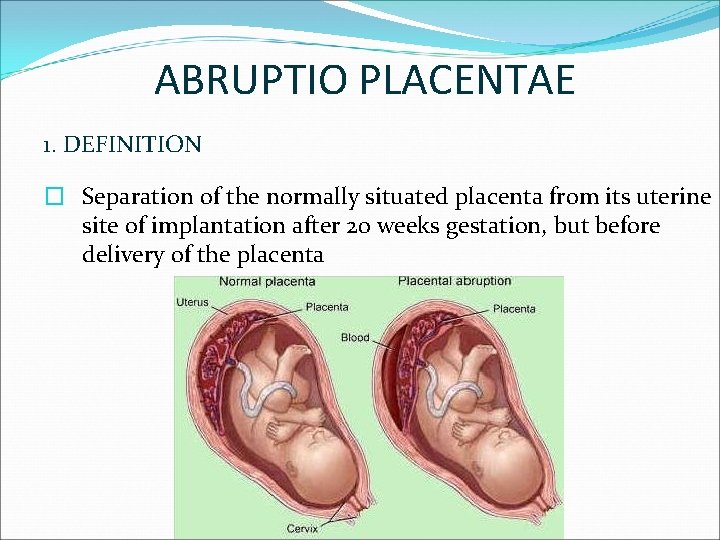 ABRUPTIO PLACENTAE

1. DEFINITION

Separation of the normally situated placenta from its uterine site of implantation after 20 weeks gestation, but before delivery of the placenta

Normal placenta

Uterus

Placenta

Placental abruption

Placenta

Blood

Cervix